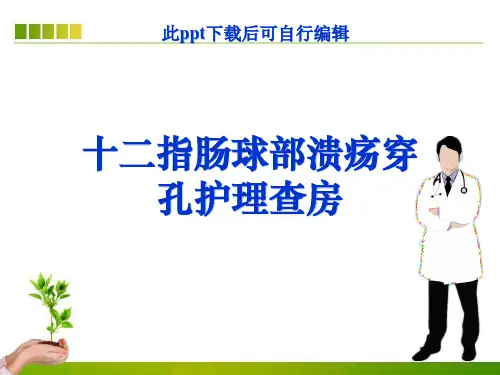 此ppt下载后可自行编辑

十二指肠球部溃疡穿孔护理查房